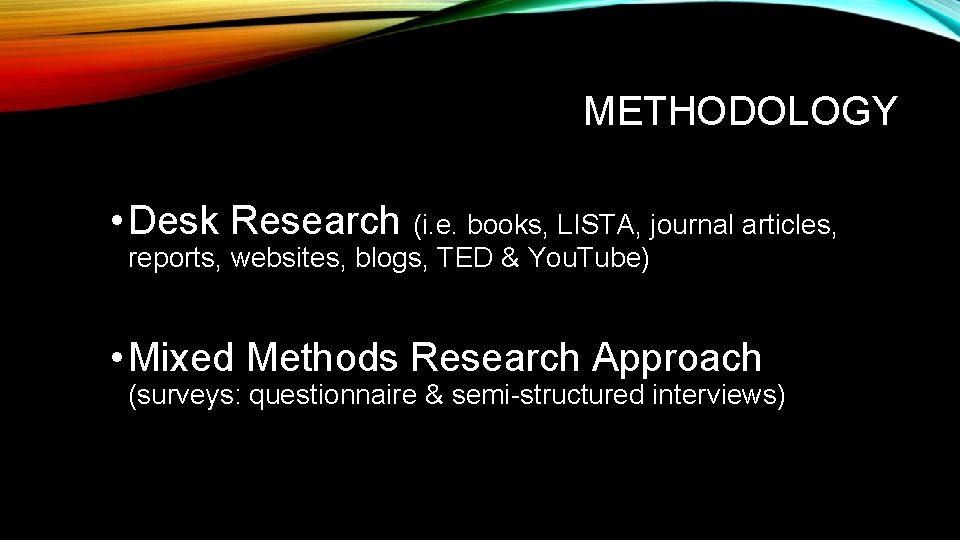 METHODOLOGY

• Desk Research (i.e. books, LISTA, journal articles, reports, websites, blogs, TED & YouTube)

• Mixed Methods Research Approach (surveys: questionnaire & semi-structured interviews)